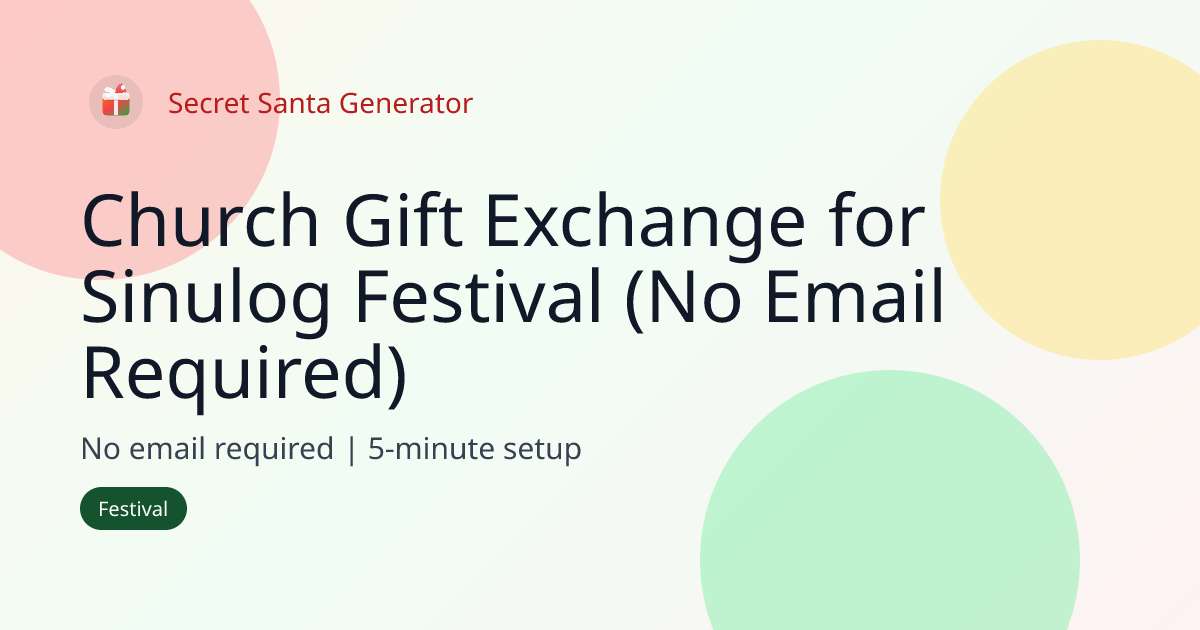 Secret Santa Generator

Church Gift Exchange for Sinulog Festival (No Email Required)

No email required | 5-minute setup

Festival